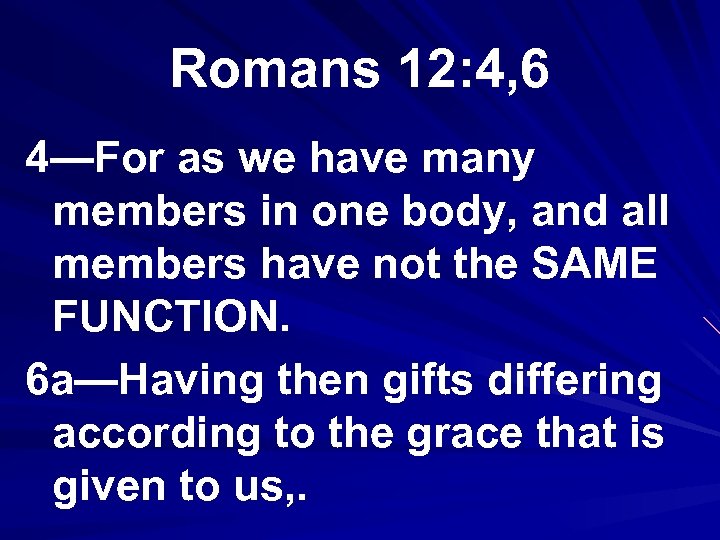 Romans 12:4,6

4—For as we have many members in one body, and all members have not the SAME FUNCTION.

6a—Having then gifts differing according to the grace that is given to us,.